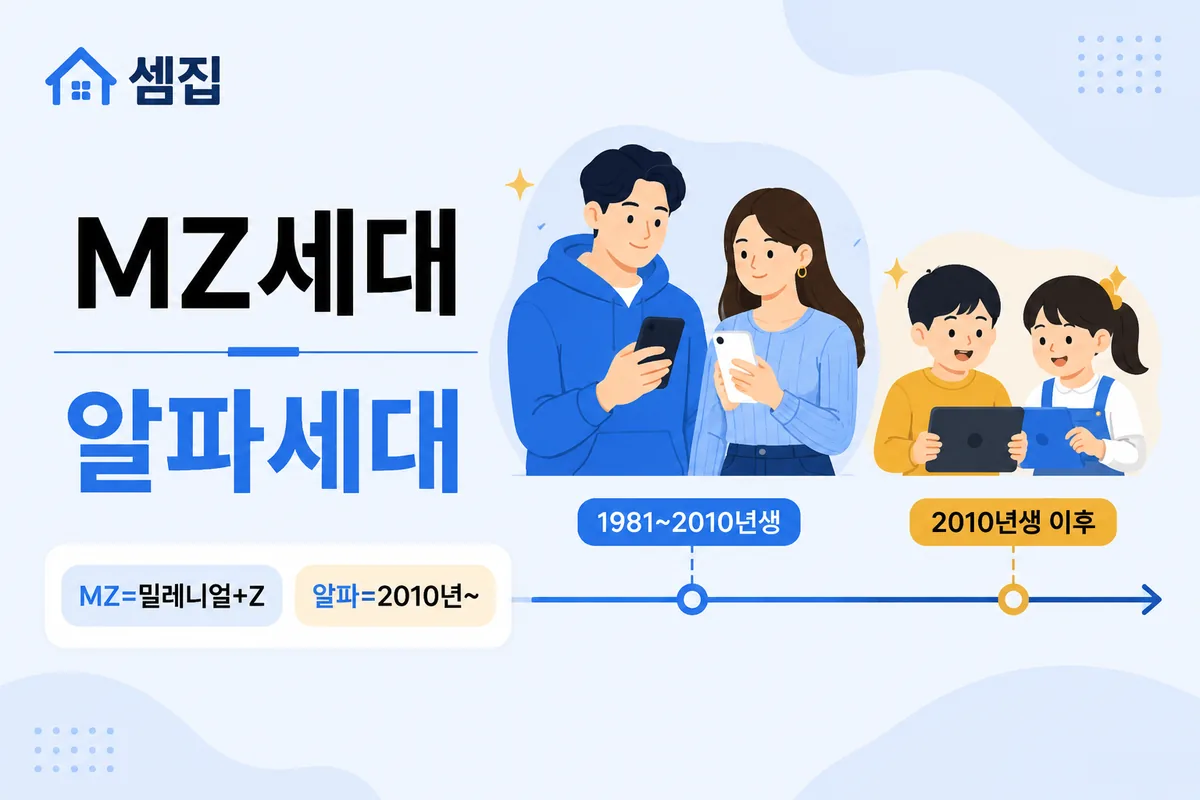 셈집

MZ세대

알파세대

MZ=밀레니얼+Z

알파=2010년~

1981~2010년생

2010년생 이후